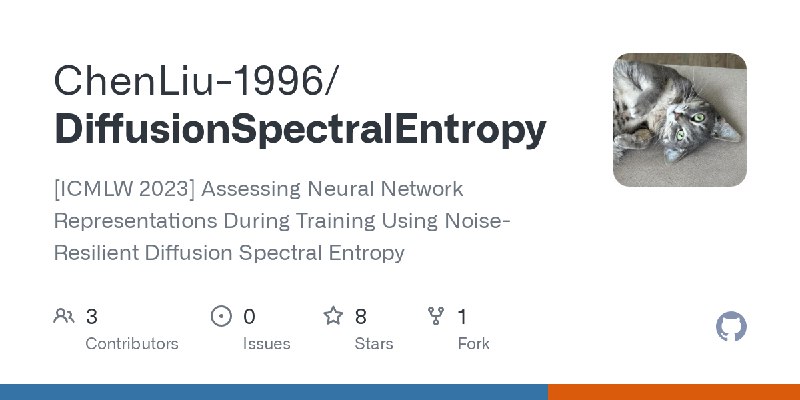 ChenLiu-1996/
DiffusionSpectralEntropy

[ICMLW 2023] Assessing Neural Network Representations During Training Using Noise-Resilient Diffusion Spectral Entropy

3
Contributors

0
Issues

8
Stars

1
Fork